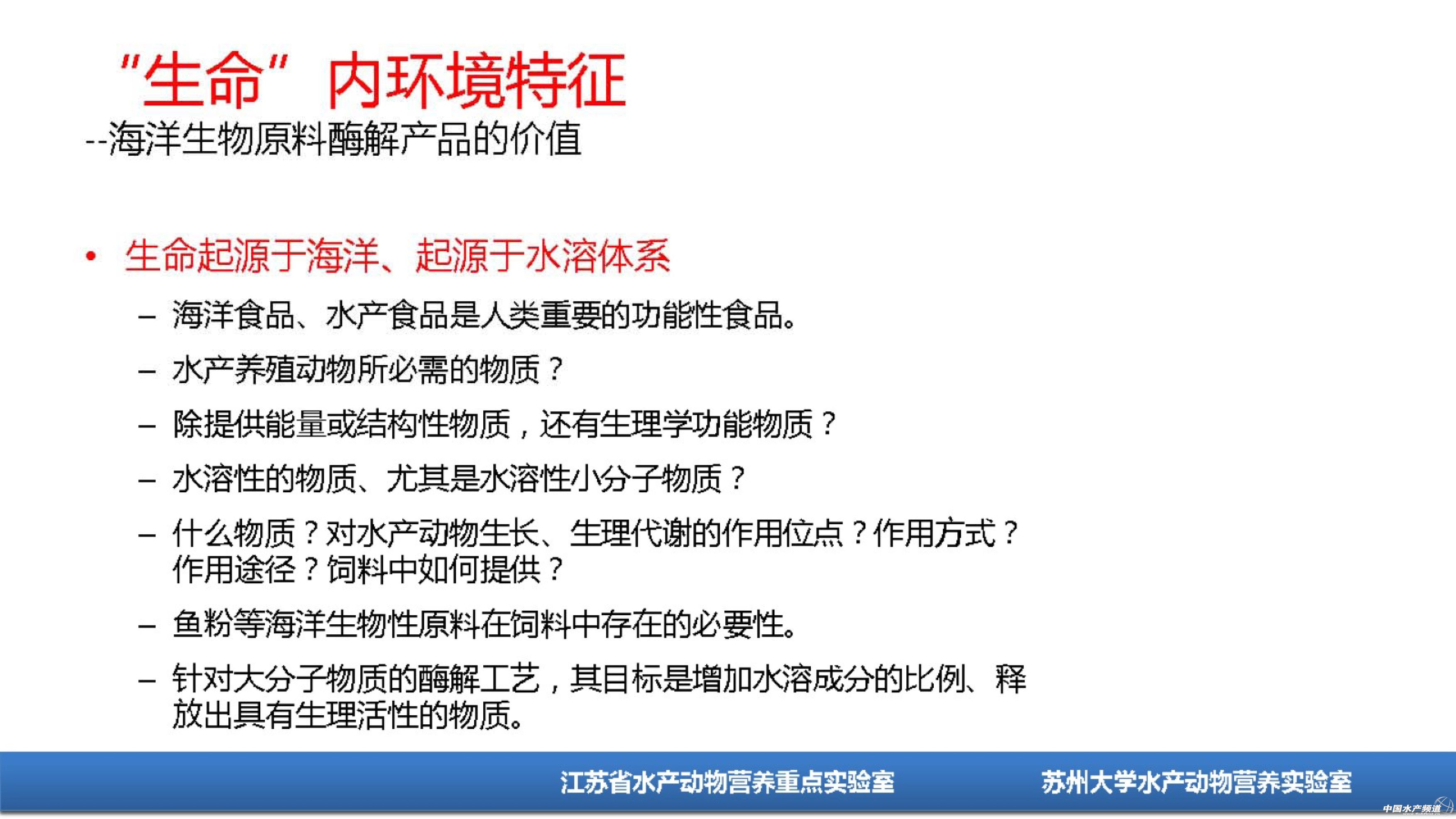 "生命" 内环境特征
--海洋生物原料酶解产品的价值

• 生命起源于海洋、起源于水溶体系

– 海洋食品、水产食品是人类重要的功能性食品。

– 水产养殖动物所必需的物质？

– 除提供能量或结构性物质，还有生理学功能物质？

– 水溶性的物质、尤其是水溶性小分子物质？

– 什么物质？对水产动物生长、生理代谢的作用位点？作用方式？作用途径？饲料中如何提供？

– 鱼粉等海洋生物性原料在饲料中存在的必要性。

– 针对大分子物质的酶解工艺，其目标是增加水溶成分的比例、释放出具有生理活性的物质。

江苏省水产动物营养重点实验室 苏州大学水产动物营养实验室

中国水产频道